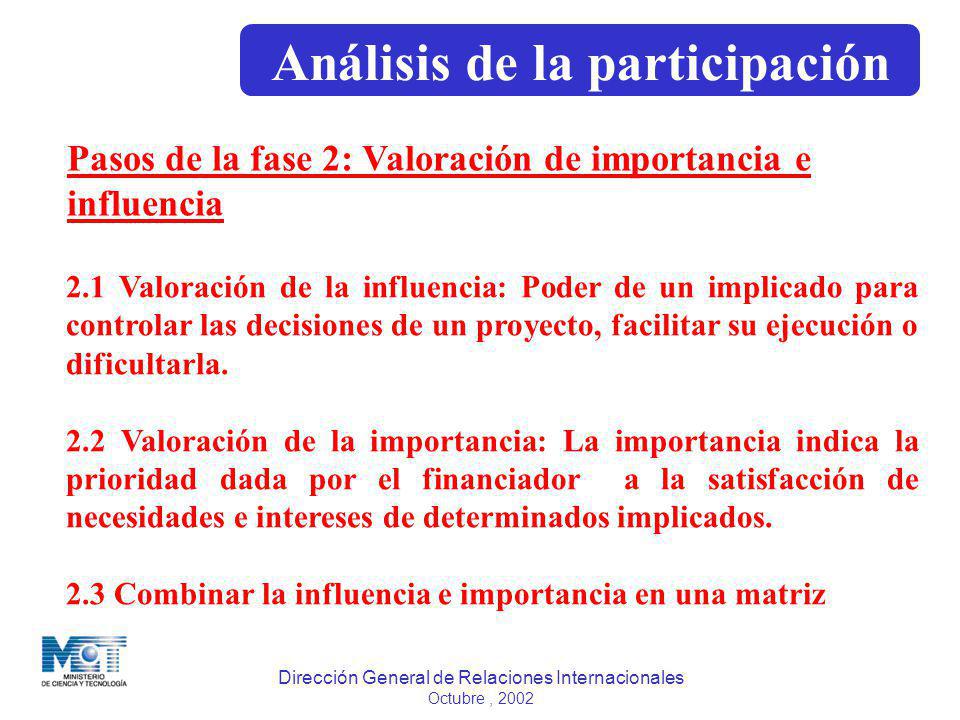 Análisis de la participación

Pasos de la fase 2: Valoración de importancia e influencia

2.1 Valoración de la influencia: Poder de un implicado para controlar las decisiones de un proyecto, facilitar su ejecución o dificultarla.

2.2 Valoración de la importancia: La importancia indica la prioridad dada por el financiador a la satisfacción de necesidades e intereses de determinados implicados.

2.3 Combinar la influencia e importancia en una matriz

MCT
MINISTERIO DE CIENCIA Y TECNOLOGÍA

Dirección General de Relaciones Internacionales
Octubre , 2002